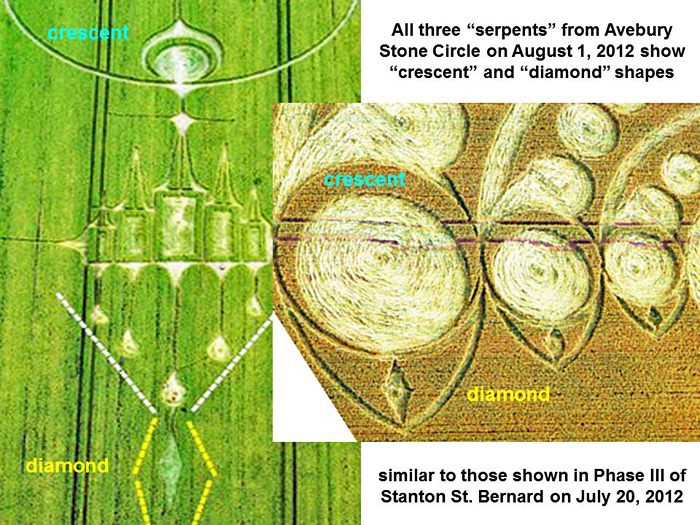 crescent

All three “serpents” from Avebury Stone Circle on August 1, 2012 show “crescent” and “diamond” shapes

crescent

diamond

diamond

similar to those shown in Phase III of Stanton St. Bernard on July 20, 2012